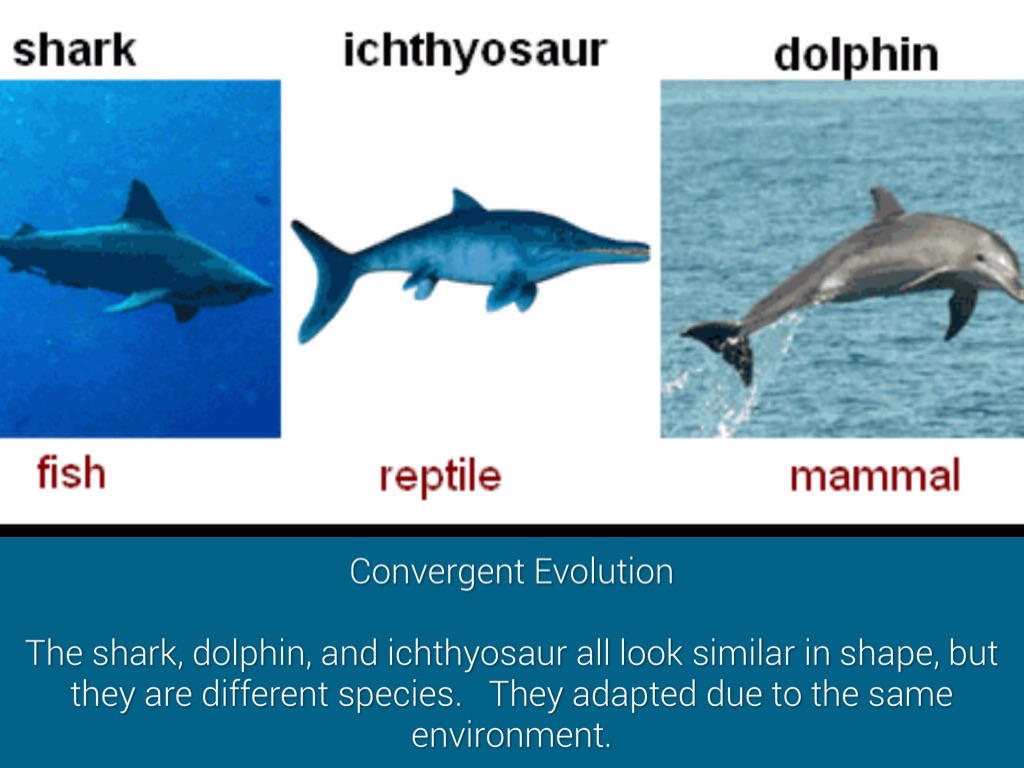 shark ichthyosaur dolphin

fish reptile mammal

Convergent Evolution

The shark, dolphin, and ichthyosaur all look similar in shape, but they are different species. They adapted due to the same environment.